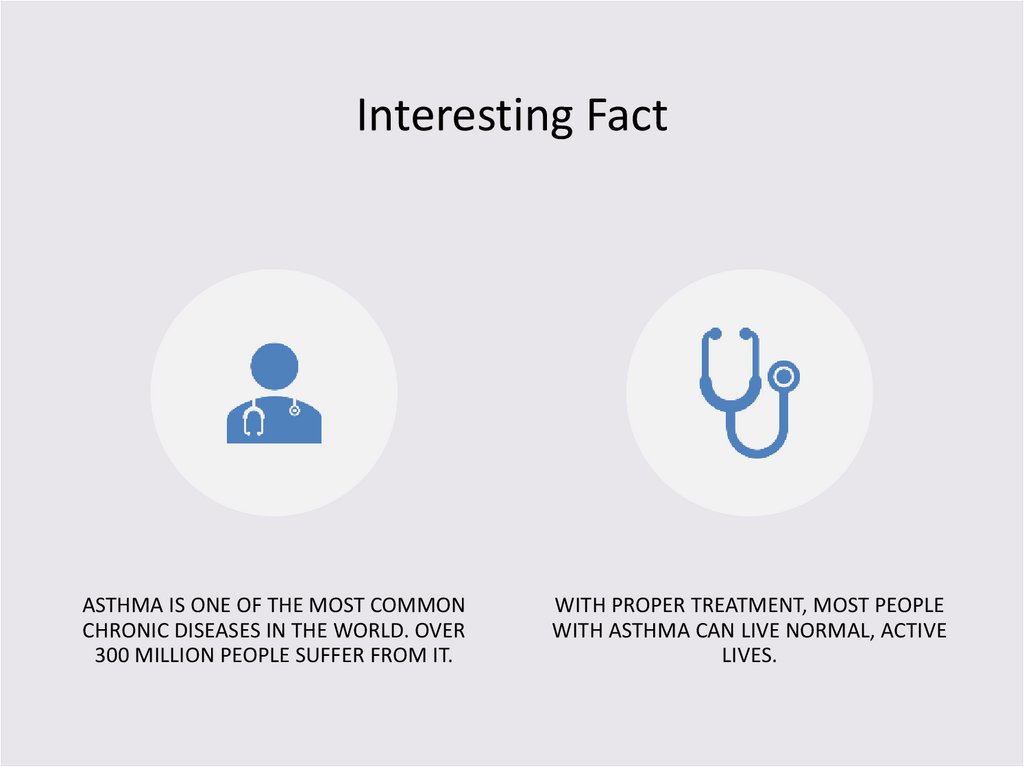 Interesting Fact

ASTHMA IS ONE OF THE MOST COMMON CHRONIC DISEASES IN THE WORLD. OVER 300 MILLION PEOPLE SUFFER FROM IT.

WITH PROPER TREATMENT, MOST PEOPLE WITH ASTHMA CAN LIVE NORMAL, ACTIVE LIVES.